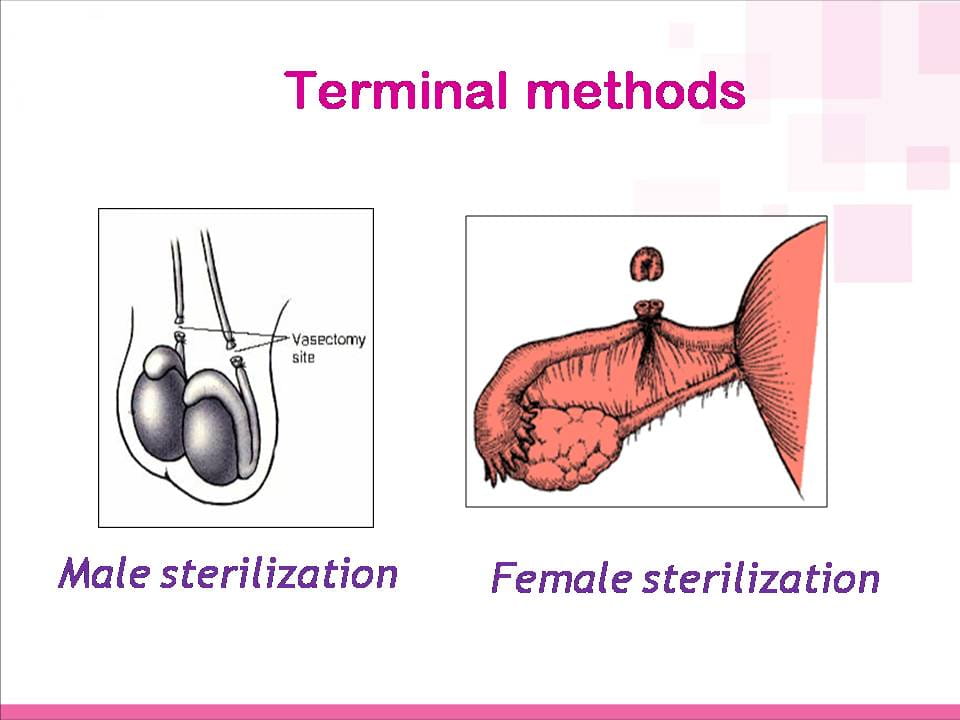 Terminal methods

Vasectomy site

Male sterilization

Female sterilization